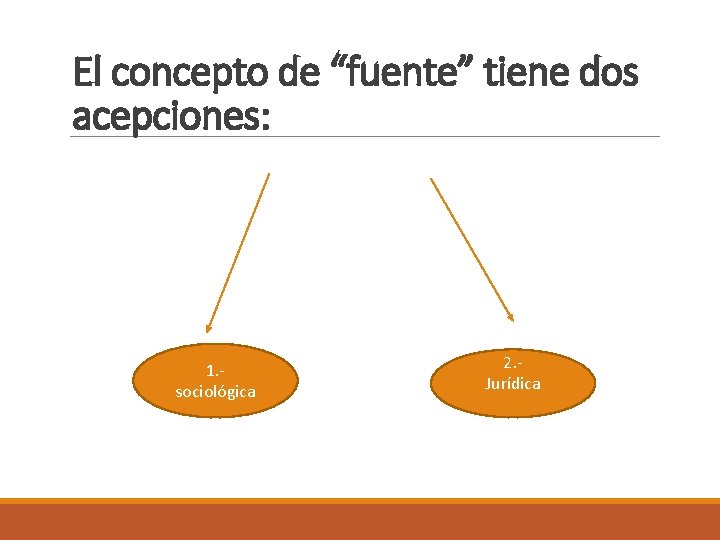 El concepto de “fuente” tiene dos acepciones:

1.-
sociológica

2.-
Jurídica